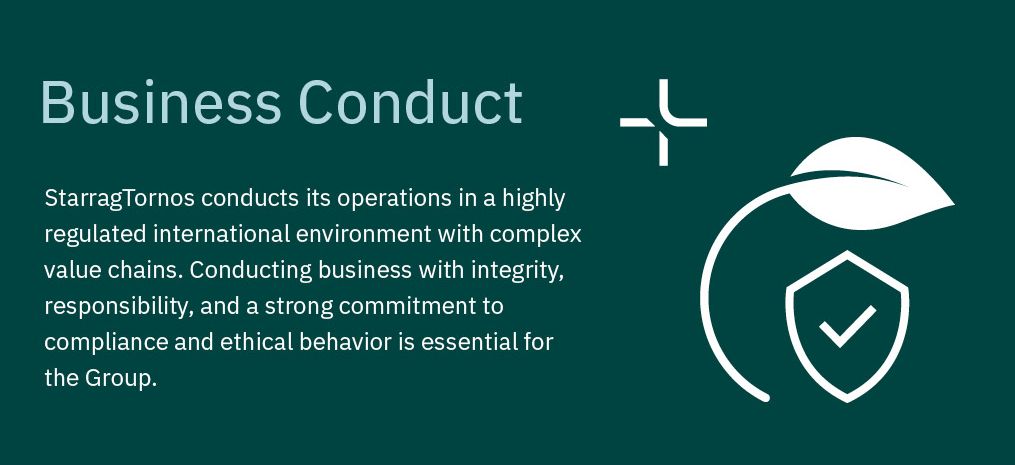 Business Conduct

StarragTornos conducts its operations in a highly regulated international environment with complex value chains. Conducting business with integrity, responsibility, and a strong commitment to compliance and ethical behavior is essential for the Group.